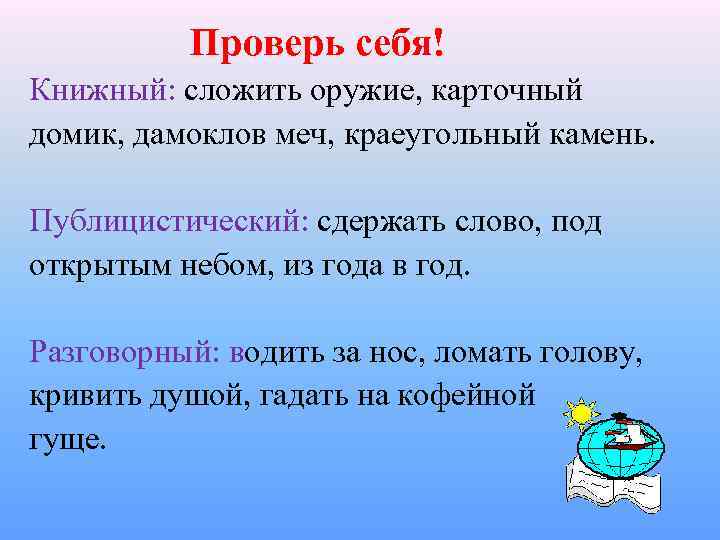 Проверь себя!

Книжный: сложить оружие, карточный домик, дамоклов меч, краеугольный камень.

Публицистический: сдержать слово, под открытым небом, из года в год.

Разговорный: водить за нос, ломать голову, кривить душой, гадать на кофейной гуще.